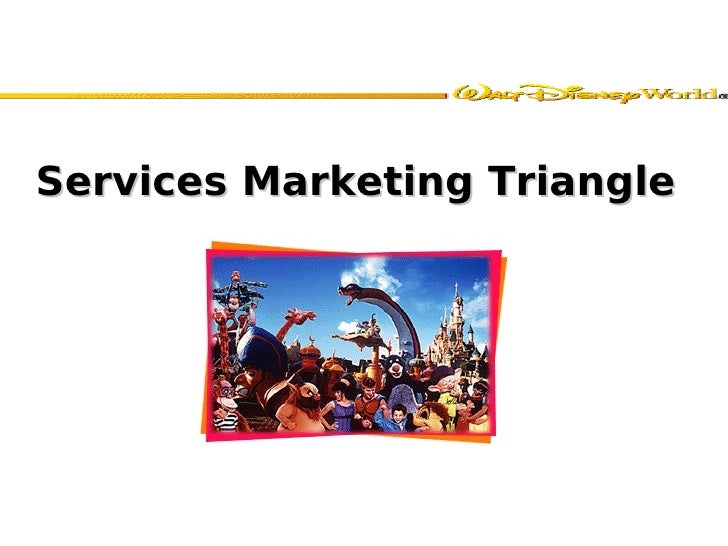 Walt Disney World

Services Marketing Triangle